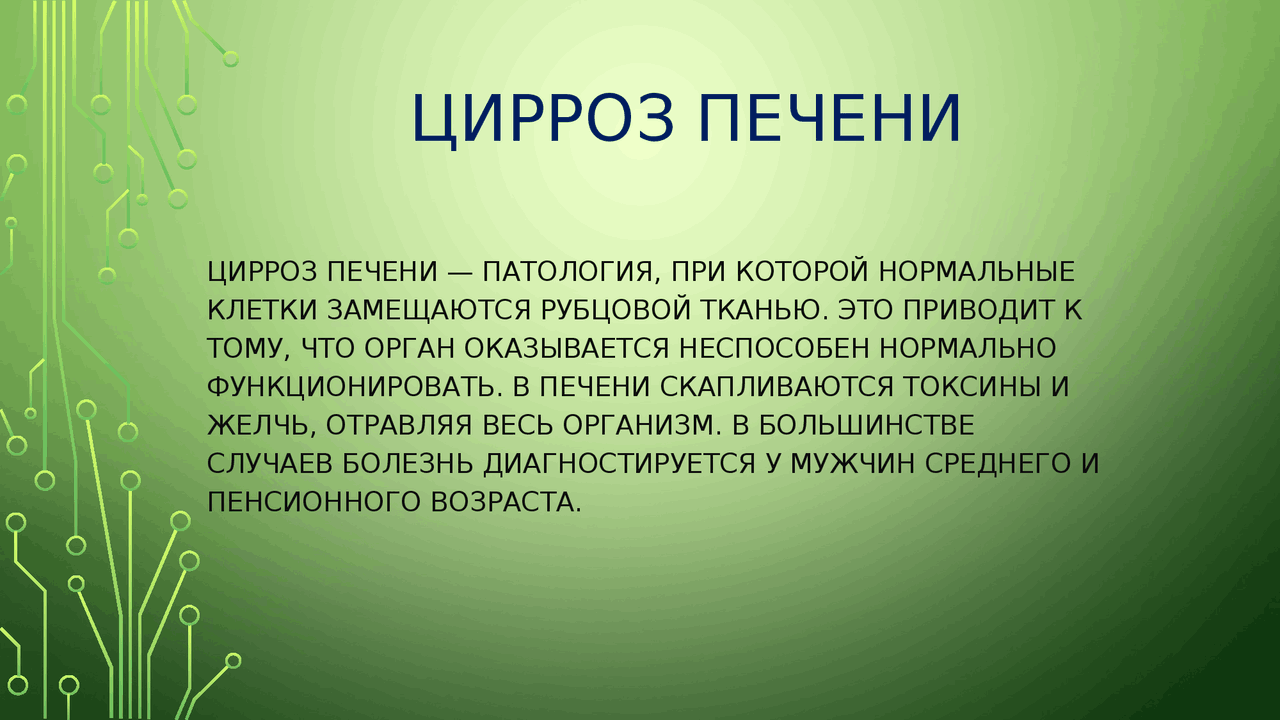 ЦИРРОЗ ПЕЧЕНИ

ЦИРРОЗ ПЕЧЕНИ — ПАТОЛОГИЯ, ПРИ КОТОРОЙ НОРМАЛЬНЫЕ КЛЕТКИ ЗАМЕЩАЮТСЯ РУБЦОВОЙ ТКАНЬЮ. ЭТО ПРИВОДИТ К ТОМУ, ЧТО ОРГАН ОКАЗЫВАЕТСЯ НЕСПОСОБЕН НОРМАЛЬНО ФУНКЦИОНИРОВАТЬ. В ПЕЧЕНИ СКАПЛИВАЮТСЯ ТОКСИНЫ И ЖЕЛЧЬ, ОТРАВЛЯЯ ВЕСЬ ОРГАНИЗМ. В БОЛЬШИНСТВЕ СЛУЧАЕВ БОЛЕЗНЬ ДИАГНОСТИРУЕТСЯ У МУЖЧИН СРЕДНЕГО И ПЕНСИОННОГО ВОЗРАСТА.